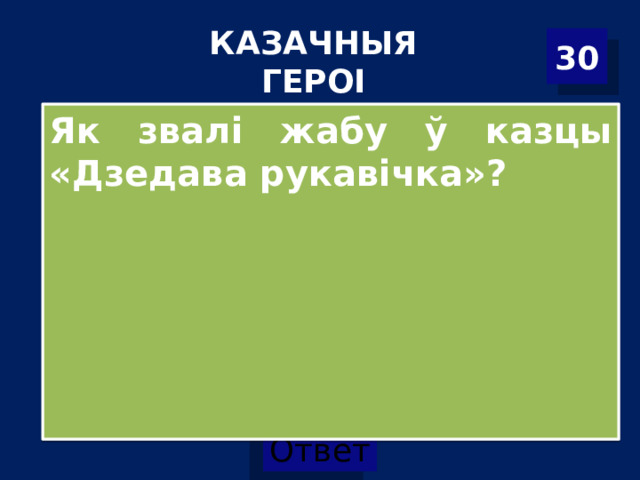 КАЗАЧНЫЯ ГЕРОІ

30

Як звалі жабу ў казцы «Дзедава рукавічка»?

Ответ